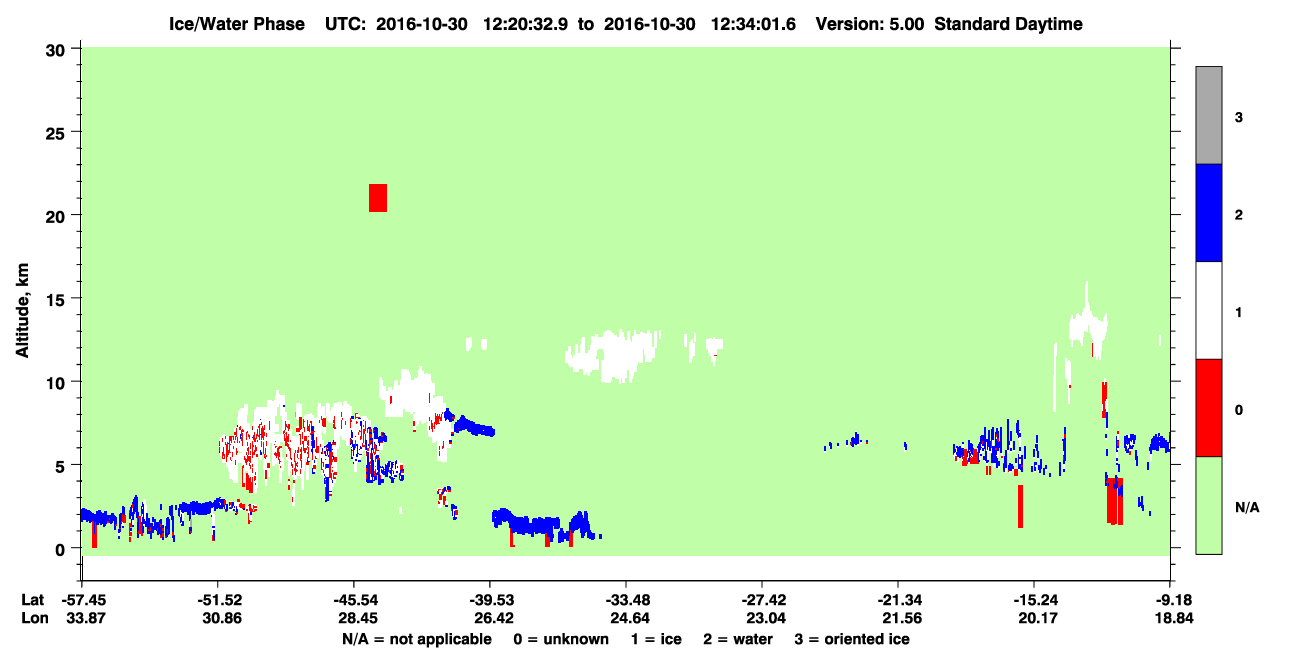 Ice/Water Phase UTC: 2016-10-30 12:20:32.9 to 2016-10-30 12:34:01.6 Version: 5.00 Standard Daytime

Altitude, km

30
25
20
15
10
5
0

3
2
1
0
N/A

Lat -57.45 -51.52 -45.54 -39.53 -33.48 -27.42 -21.34 -15.24 -9.18
Lon 33.87 30.86 28.45 26.42 24.64 23.04 21.56 20.17 18.84

N/A = not applicable 0 = unknown 1 = ice 2 = water 3 = oriented ice